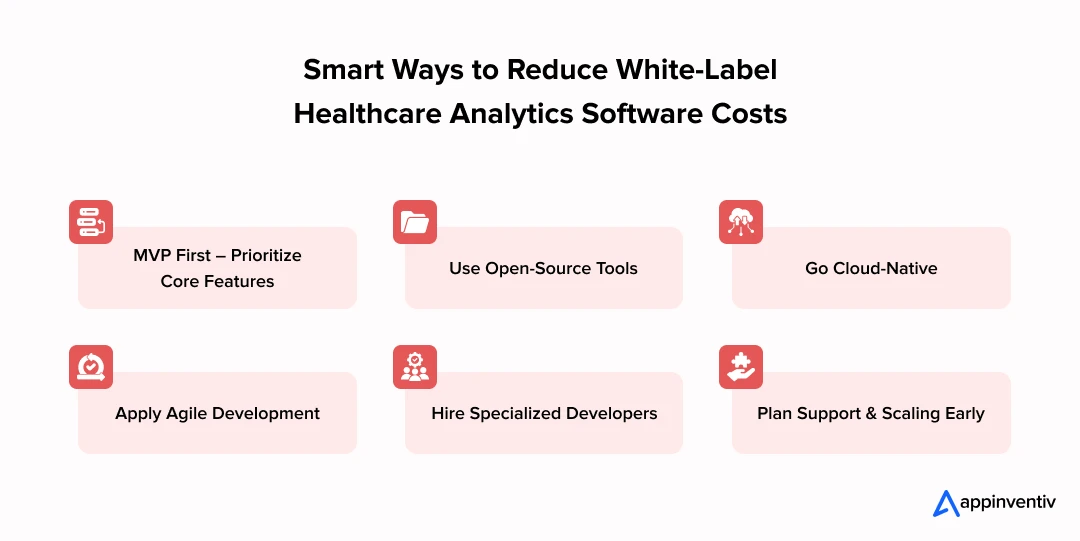 Smart Ways to Reduce White-Label Healthcare Analytics Software Costs

MVP First – Prioritize Core Features

Use Open-Source Tools

Go Cloud-Native

Apply Agile Development

Hire Specialized Developers

Plan Support & Scaling Early

appinventiv